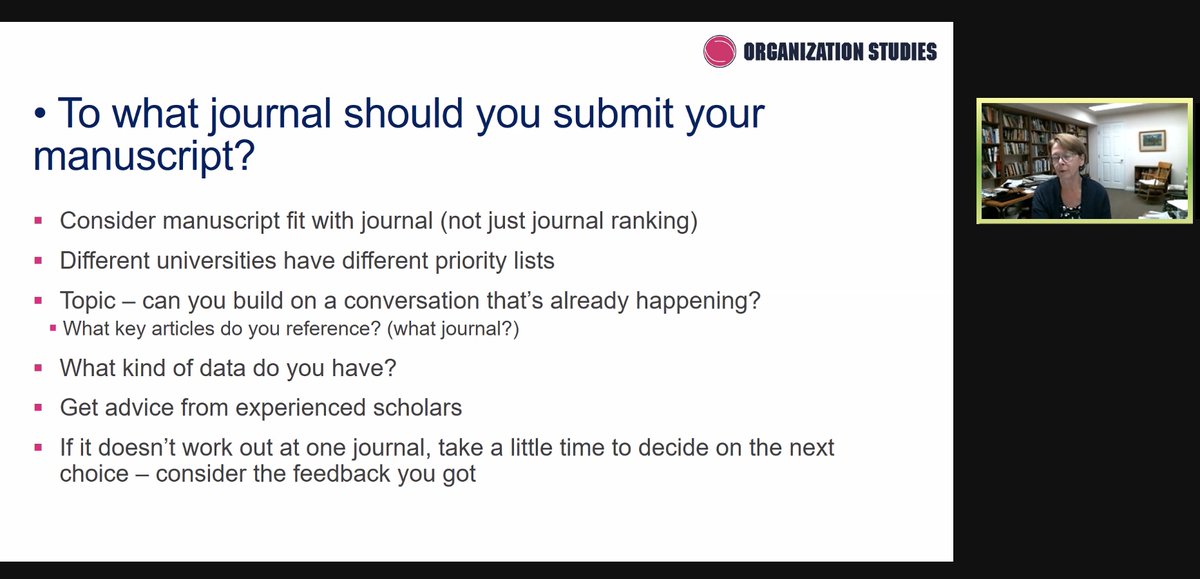 ORGANIZATION STUDIES

• To what journal should you submit your manuscript?

▪ Consider manuscript fit with journal (not just journal ranking)

▪ Different universities have different priority lists

▪ Topic – can you build on a conversation that's already happening?
▪ What key articles do you reference? (what journal?)

▪ What kind of data do you have?

▪ Get advice from experienced scholars

▪ If it doesn't work out at one journal, take a little time to decide on the next choice – consider the feedback you got